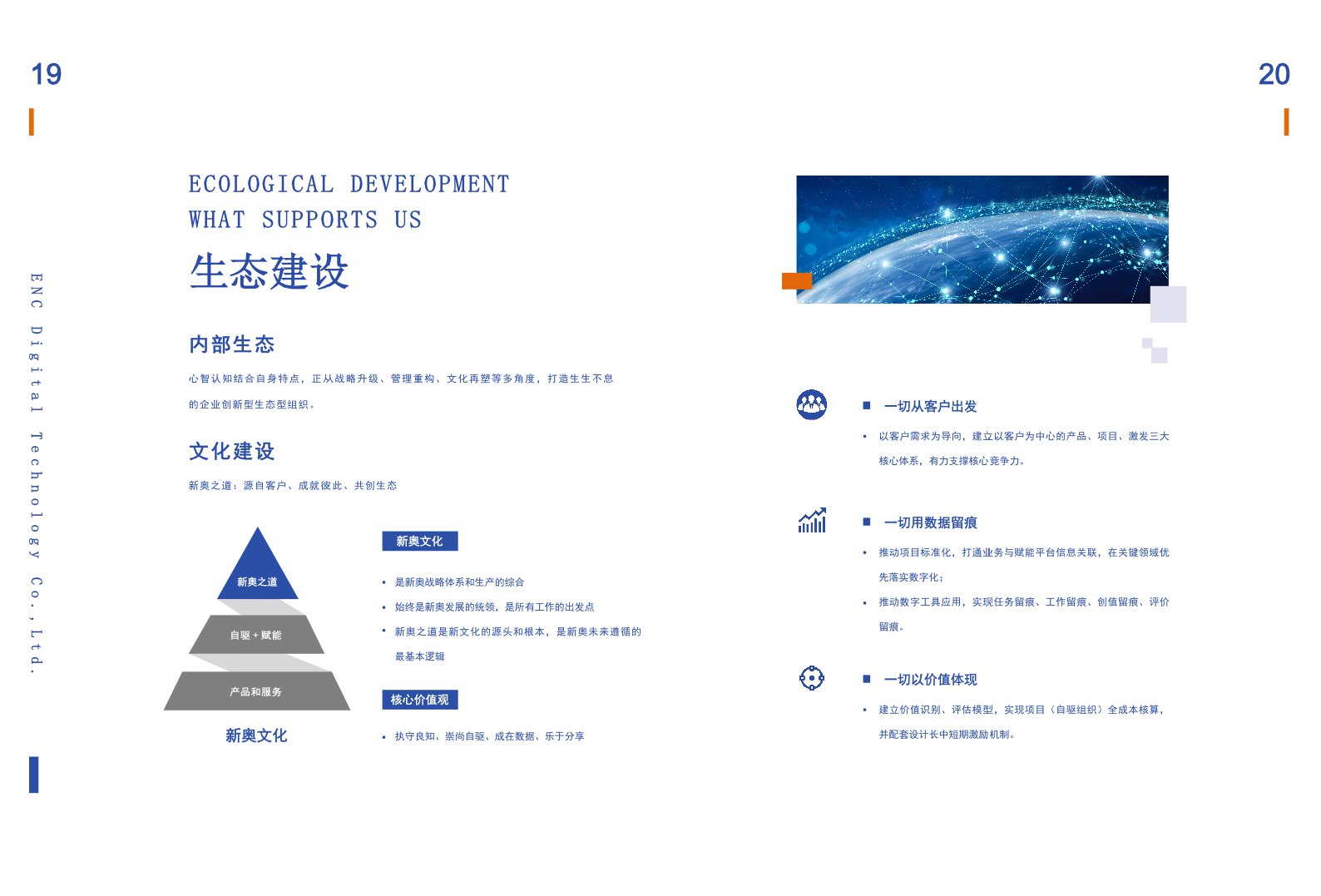 19

ENC Digital Technology Co.,Ltd.

ECOLOGICAL DEVELOPMENT
WHAT SUPPORTS US

生态建设

内部生态

心智认知结合自身特点，正从战略升级、管理重构、文化再塑等多角度，打造生生不息的企业创新型生态型组织。

文化建设

新奥之道：源自客户、成就彼此、共创生态

新奥之道
自驱 + 赋能
产品和服务
新奥文化

新奥文化

• 是新奥战略体系和生产的综合
• 始终是新奥发展的统领，是所有工作的出发点
• 新奥之道是新文化的源头和根本，是新奥未来遵循的最基本逻辑

核心价值观

• 执守良知、崇尚自驱、成在数据、乐于分享

20

■ 一切从客户出发

• 以客户需求为导向，建立以客户为中心的产品、项目、激发三大核心体系，有力支撑核心竞争力。

■ 一切用数据留痕

• 推动项目标准化，打通业务与赋能平台信息关联，在关键领域优先落实数字化；
• 推动数字工具应用，实现任务留痕、工作留痕、创值留痕、评价留痕。

■ 一切以价值体现

• 建立价值识别、评估模型，实现项目（自驱组织）全成本核算，并配套设计长中短期激励机制。